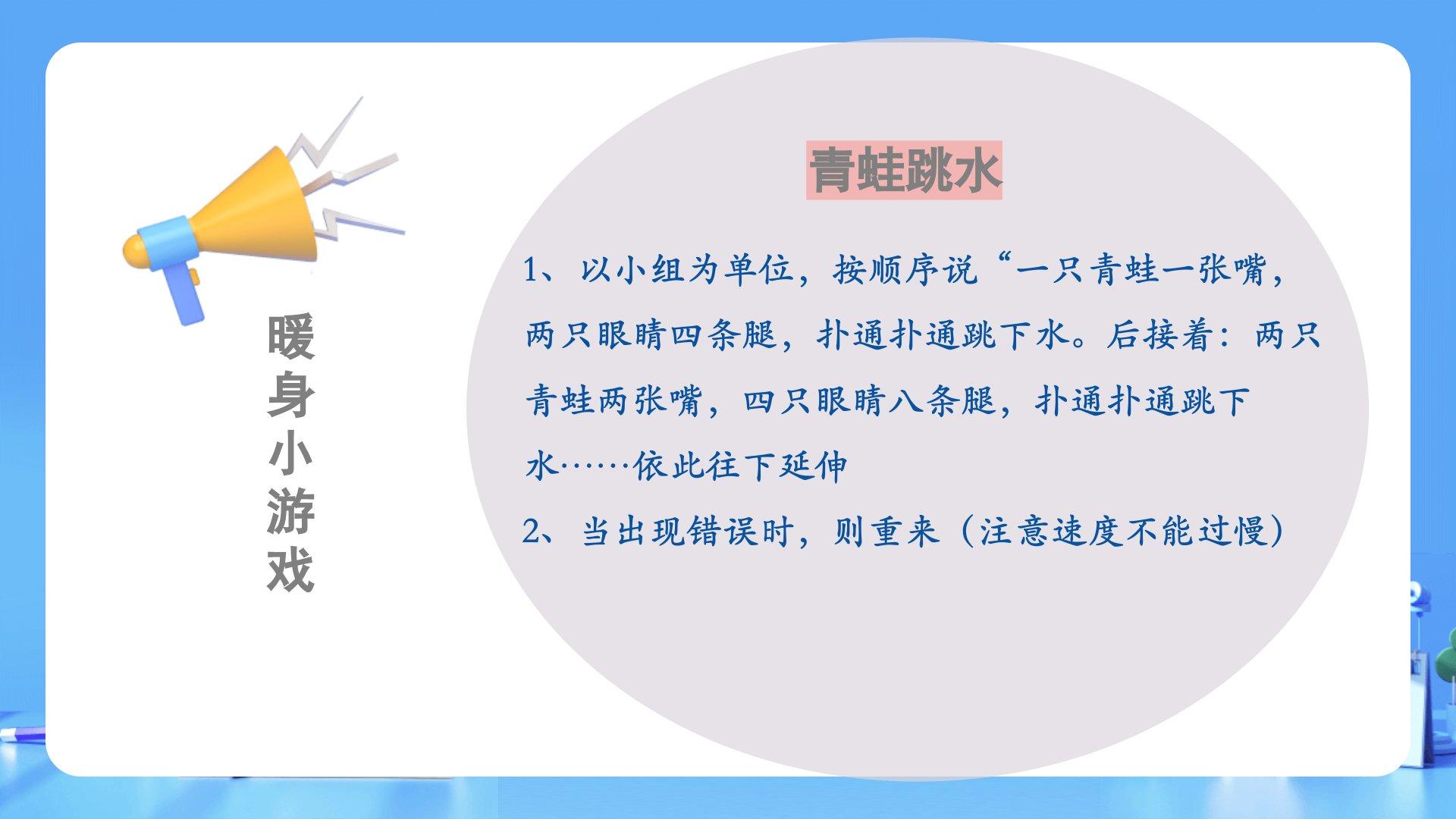 暖身小游戏

青蛙跳水

1、以小组为单位，按顺序说“一只青蛙一张嘴，两只眼睛四条腿，扑通扑通跳下水。后接着：两只青蛙两张嘴，四只眼睛八条腿，扑通扑通跳下水……依此往下延伸

2、当出现错误时，则重来（注意速度不能过慢）